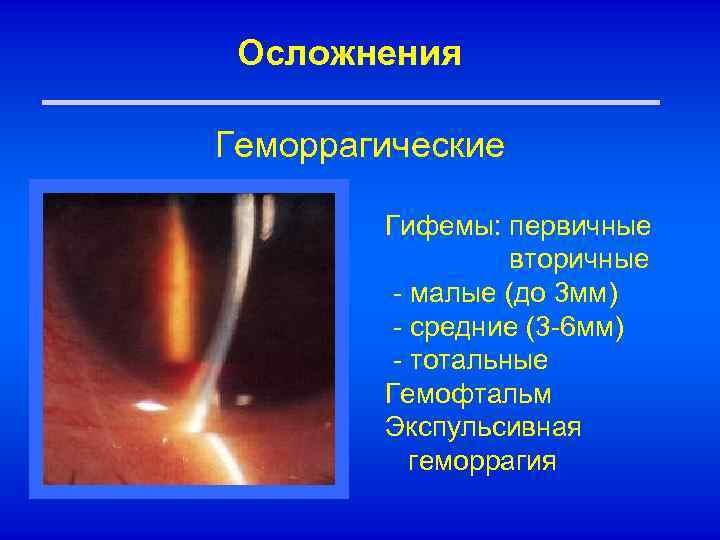 Осложнения

Геморрагические

Гифемы: первичные
вторичные
- малые (до 3мм)
- средние (3-6мм)
- тотальные
Гемофтальм
Экспульсивная
геморрагия